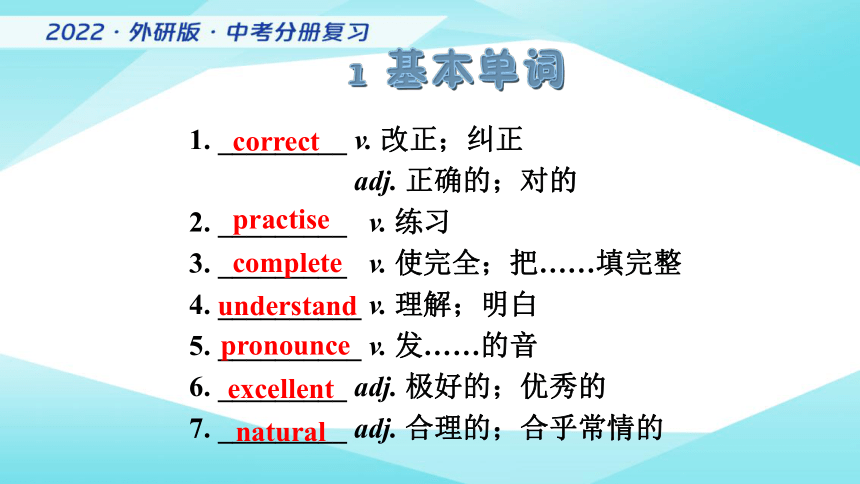 2022 · 外研版 · 中考分册复习

1 基本单词

1. correct v. 改正；纠正
adj. 正确的；对的
2. practise v. 练习
3. complete v. 使完全；把……填完整
4. understand v. 理解；明白
5. pronounce v. 发……的音
6. excellent adj. 极好的；优秀的
7. natural adj. 合理的；合乎常情的